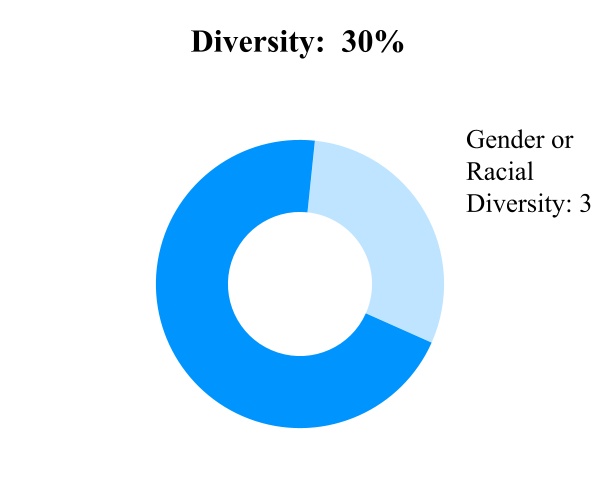 Diversity: 30%

Gender or Racial Diversity: 3